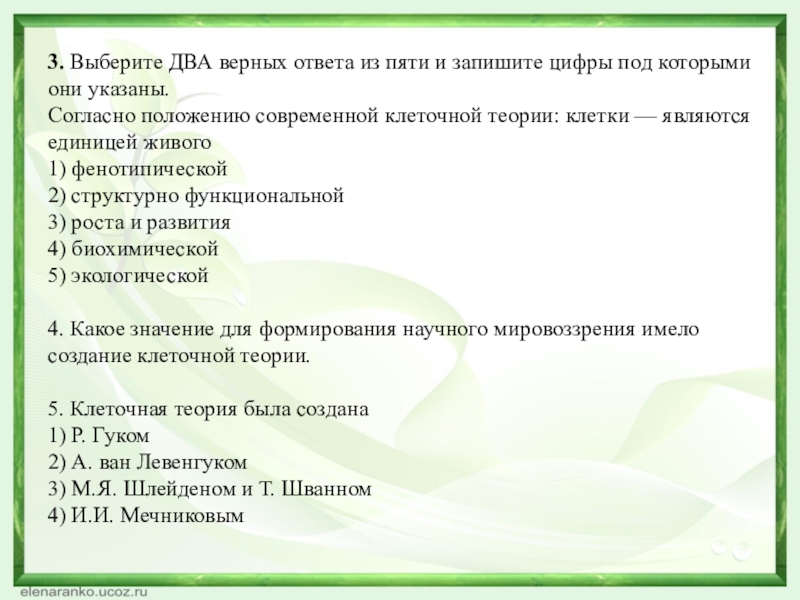 3. Выберите ДВА верных ответа из пяти и запишите цифры под которыми они указаны.
Согласно положению современной клеточной теории: клетки — являются единицей живого
1) фенотипической
2) структурно функциональной
3) роста и развития
4) биохимической
5) экологической

4. Какое значение для формирования научного мировоззрения имело создание клеточной теории.

5. Клеточная теория была создана
1) Р. Гуком
2) А. ван Левенгуком
3) М.Я. Шлейденом и Т. Шванном
4) И.И. Мечниковым

elenaranko.ucoz.ru